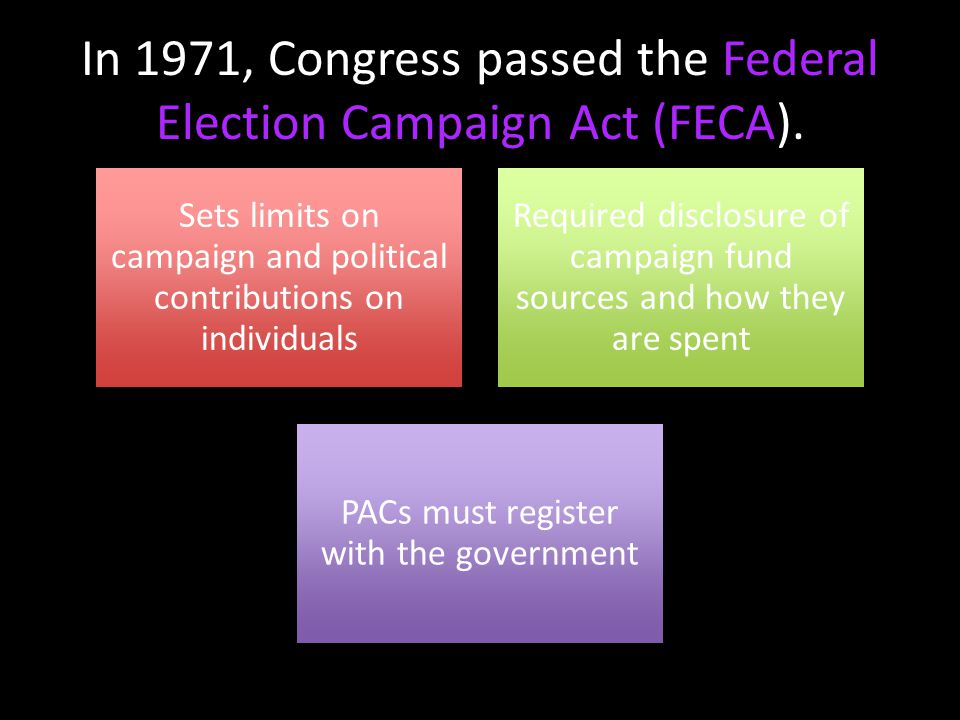 In 1971, Congress passed the Federal Election Campaign Act (FECA).

Sets limits on campaign and political contributions on individuals

Required disclosure of campaign fund sources and how they are spent

PACs must register with the government